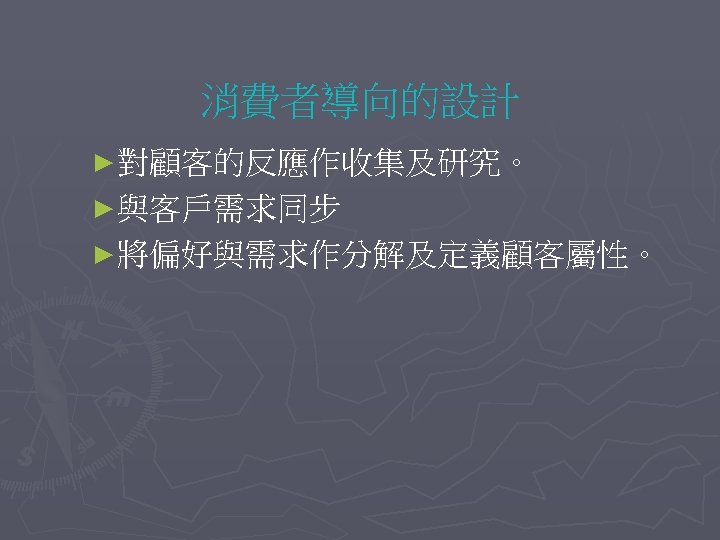 消費者導向的設計

►對顧客的反應作收集及研究。

►與客戶需求同步

►將偏好與需求作分解及定義顧客屬性。